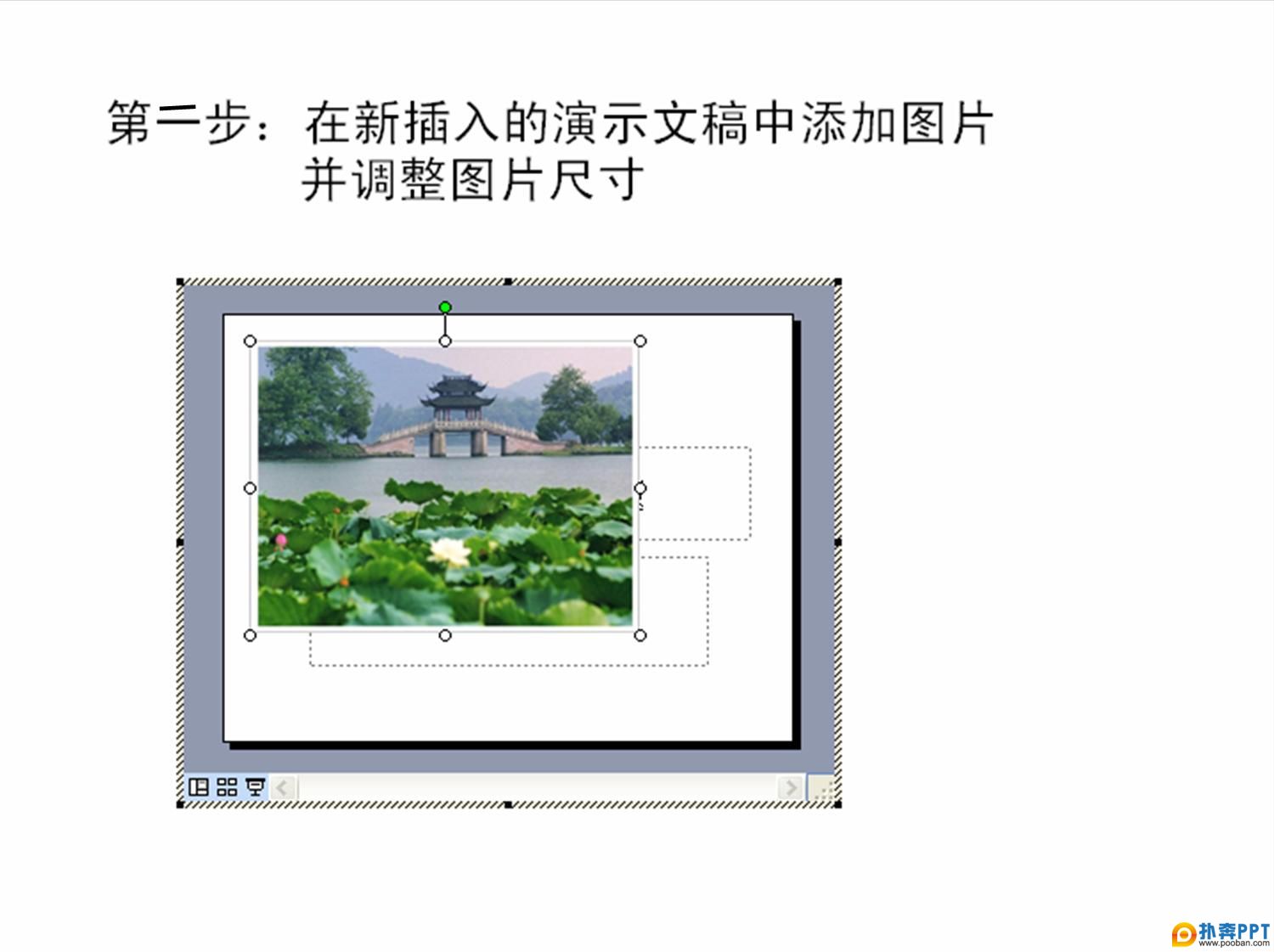 第二步：在新插入的演示文稿中添加图片并调整图片尺寸

扑奔PPT
www.pooban.com